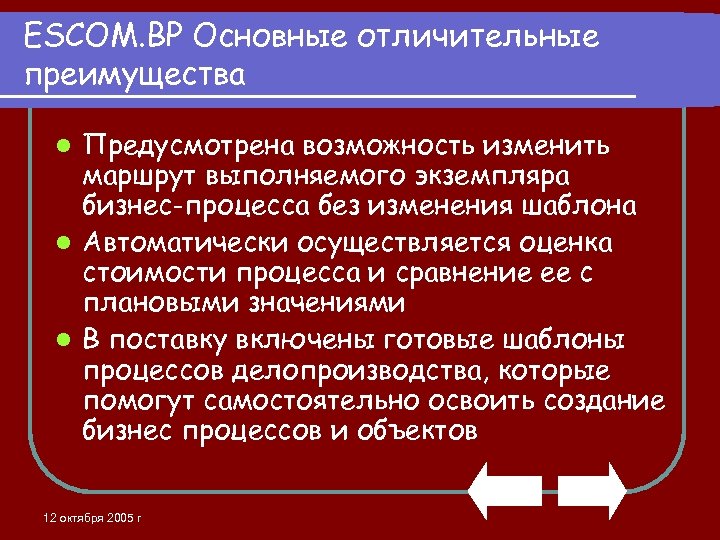 ESCOM.BP Основные отличительные преимущества

- Предусмотрена возможность изменить маршрут выполняемого экземпляра бизнес-процесса без изменения шаблона
- Автоматически осуществляется оценка стоимости процесса и сравнение ее с плановыми значениями
- В поставку включены готовые шаблоны процессов делопроизводства, которые помогут самостоятельно освоить создание бизнес процессов и объектов

12 октября 2005 г